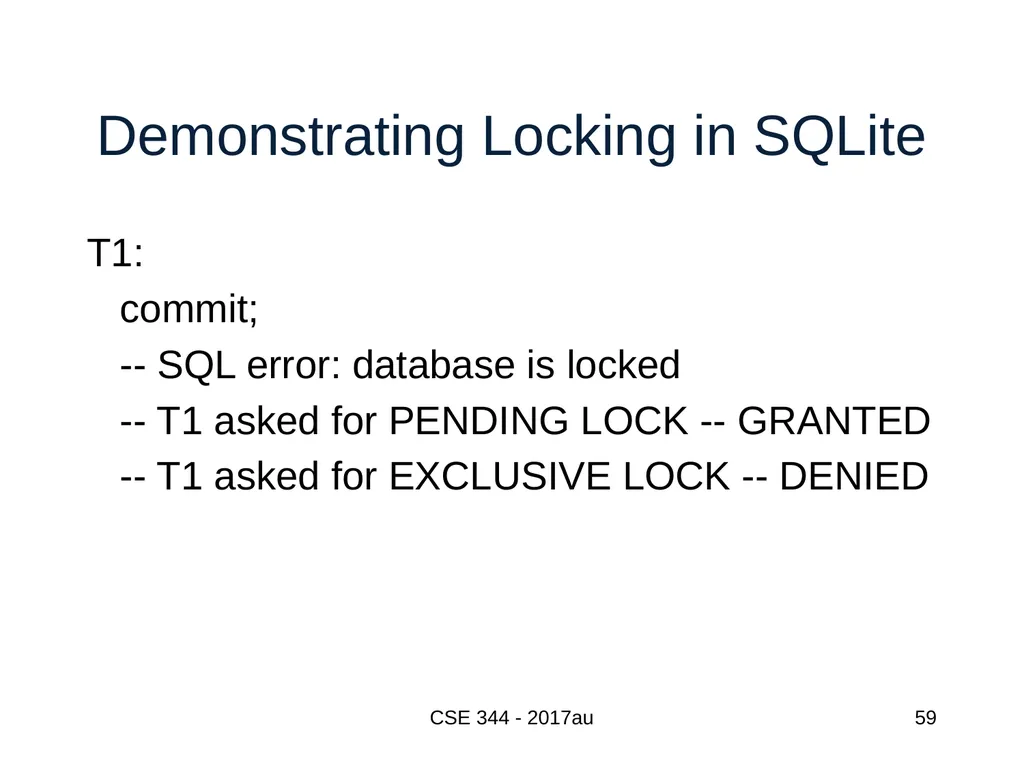 Demonstrating Locking in SQLite

T1:

commit;

-- SQL error: database is locked

-- T1 asked for PENDING LOCK -- GRANTED

-- T1 asked for EXCLUSIVE LOCK -- DENIED

CSE 344 - 2017au

59